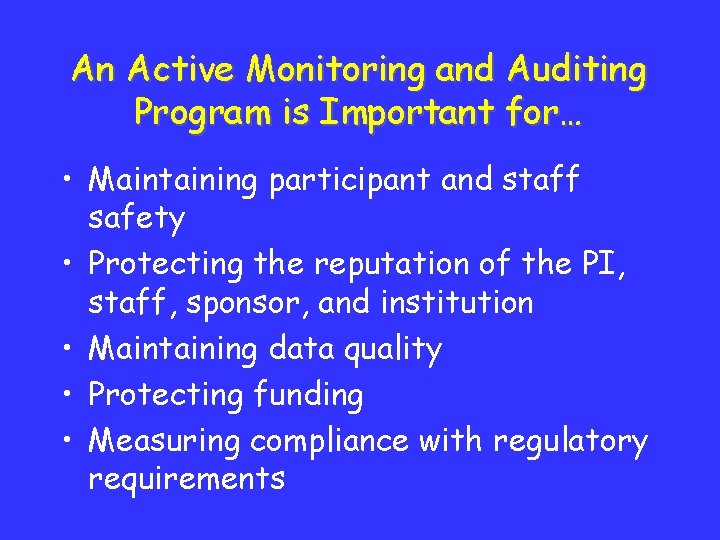 An Active Monitoring and Auditing Program is Important for…

• Maintaining participant and staff safety
• Protecting the reputation of the PI, staff, sponsor, and institution
• Maintaining data quality
• Protecting funding
• Measuring compliance with regulatory requirements